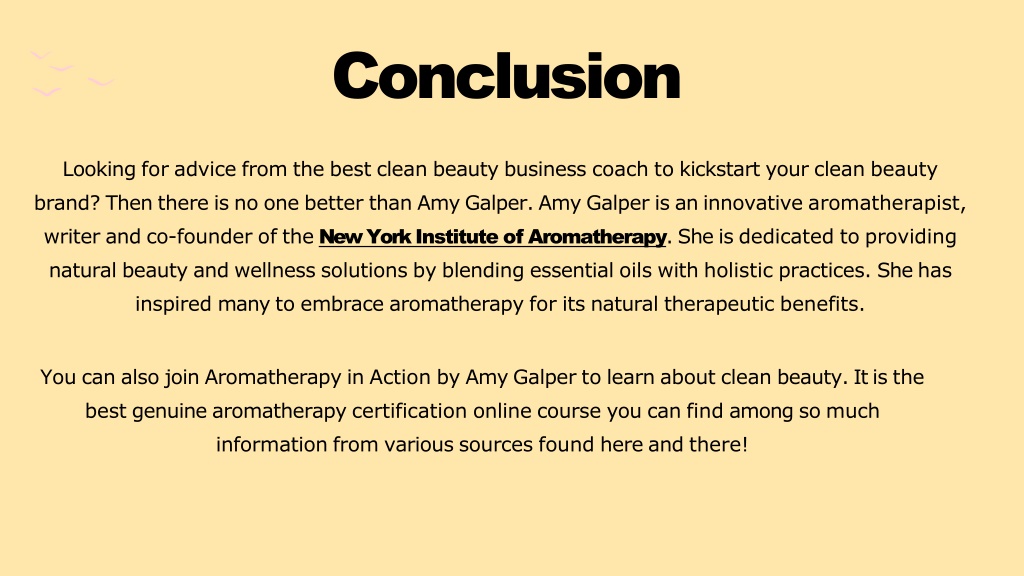 Conclusion

Looking for advice from the best clean beauty business coach to kickstart your clean beauty brand? Then there is no one better than Amy Galper. Amy Galper is an innovative aromatherapist, writer and co-founder of the New York Institute of Aromatherapy. She is dedicated to providing natural beauty and wellness solutions by blending essential oils with holistic practices. She has inspired many to embrace aromatherapy for its natural therapeutic benefits.

You can also join Aromatherapy in Action by Amy Galper to learn about clean beauty. It is the best genuine aromatherapy certification online course you can find among so much information from various sources found here and there!